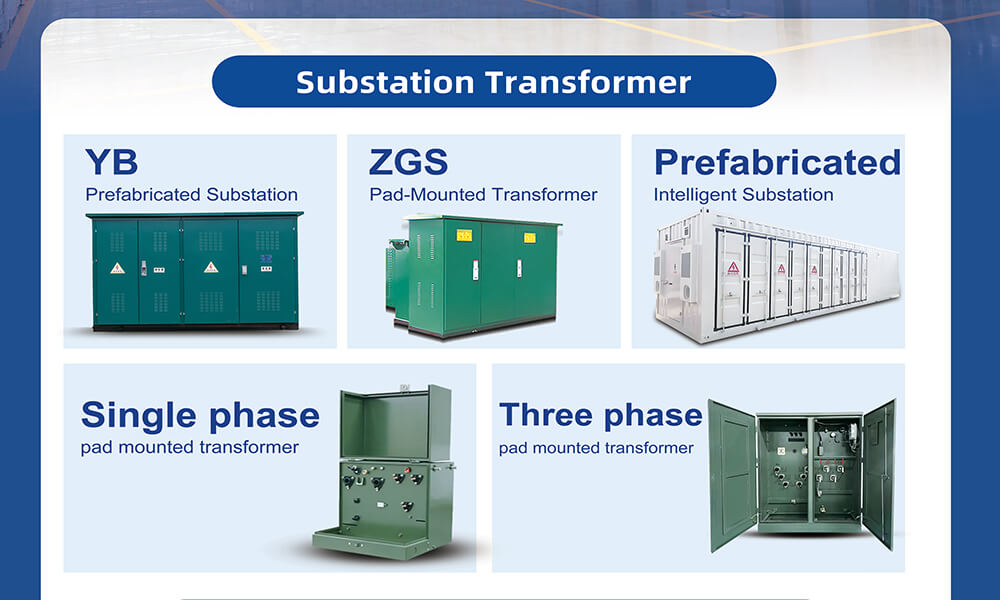 Substation Transformer

YB
Prefabricated Substation

ZGS
Pad-Mounted Transformer

Prefabricated
Intelligent Substation

Single phase
pad mounted transformer

Three phase
pad mounted transformer